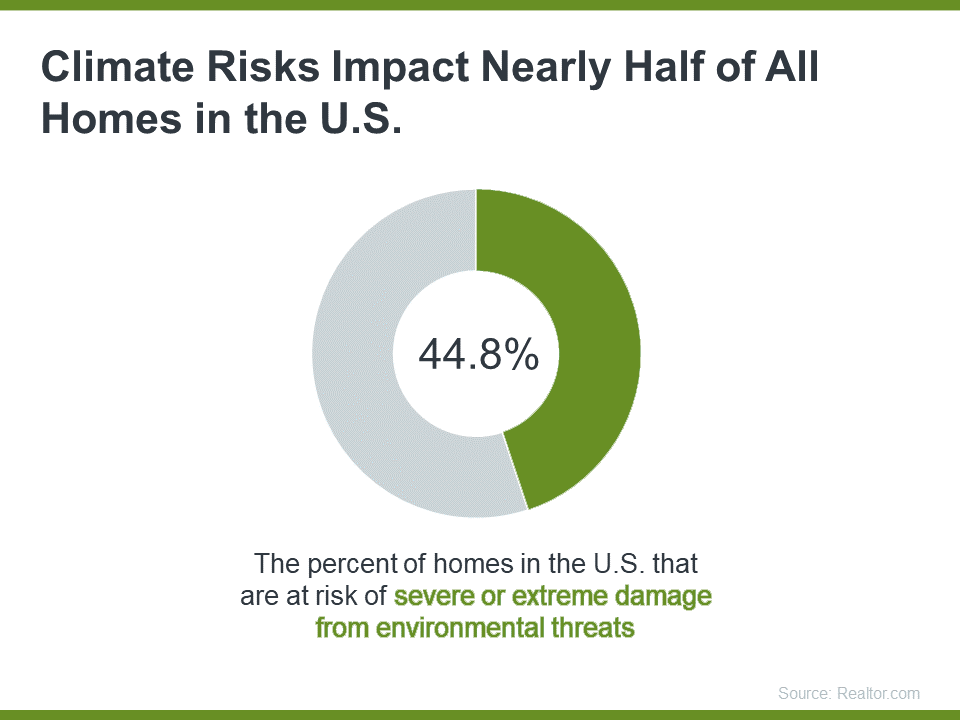 Climate Risks Impact Nearly Half of All Homes in the U.S.

44.8%

The percent of homes in the U.S. that are at risk of severe or extreme damage from environmental threats

Source: Realtor.com